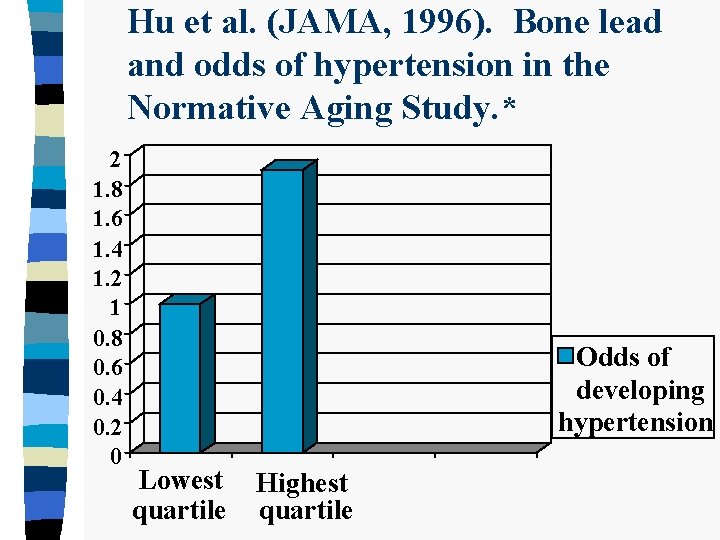 Hu et al. (JAMA, 1996). Bone lead and odds of hypertension in the Normative Aging Study.*

2
1.8
1.6
1.4
1.2
1
0.8
0.6
0.4
0.2
0

Lowest quartile
Highest quartile

Odds of developing hypertension